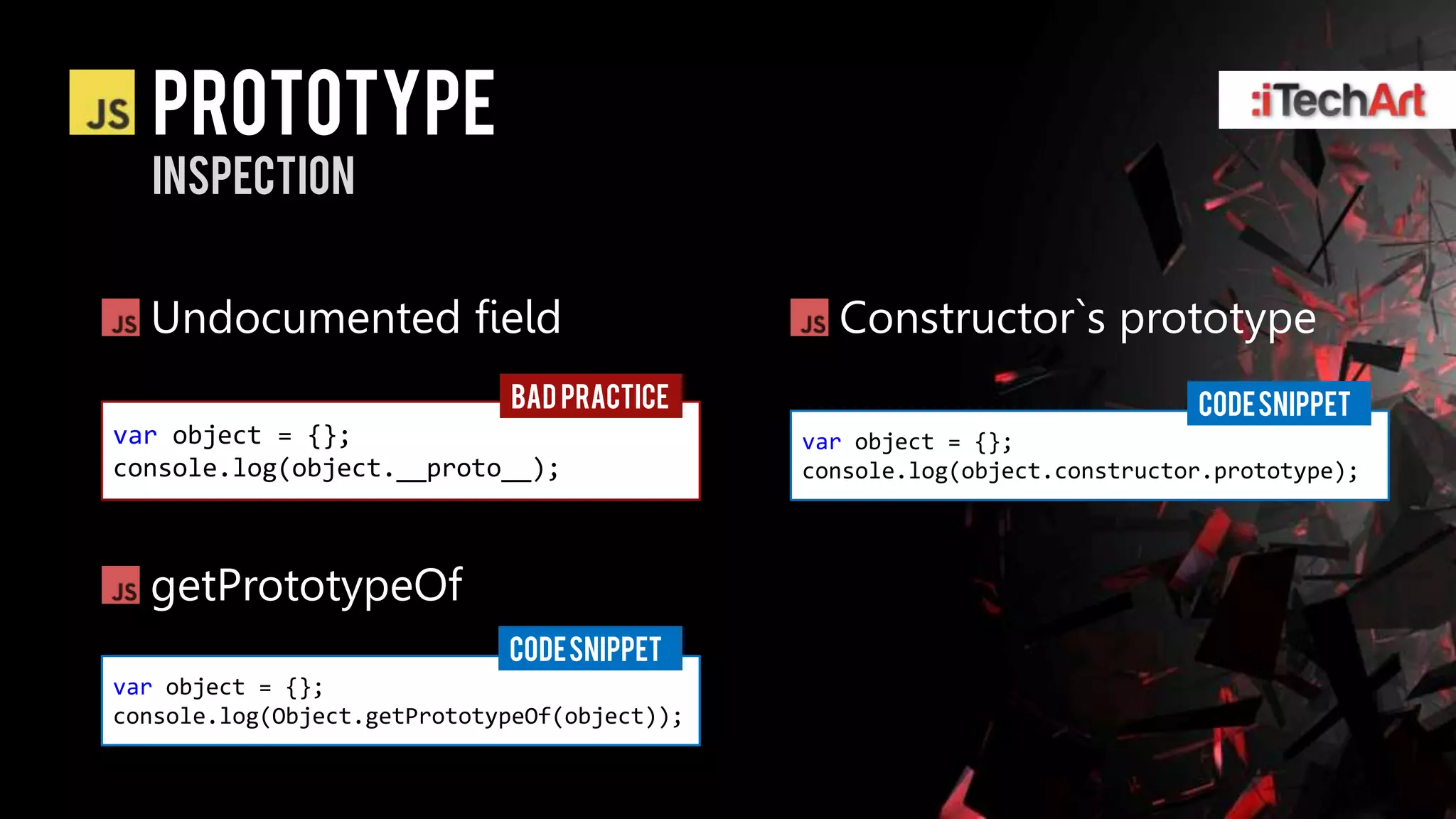 JS PROTOTYPE
INSPECTION

:iTechArt

JS Undocumented field

BAD PRACTICE

var object = {};
console.log(object.__proto__);

JS getPrototypeOf

CODE SNIPPET

var object = {};
console.log(Object.getPrototypeOf(object));

JS Constructor`s prototype

CODE SNIPPET

var object = {};
console.log(object.constructor.prototype);